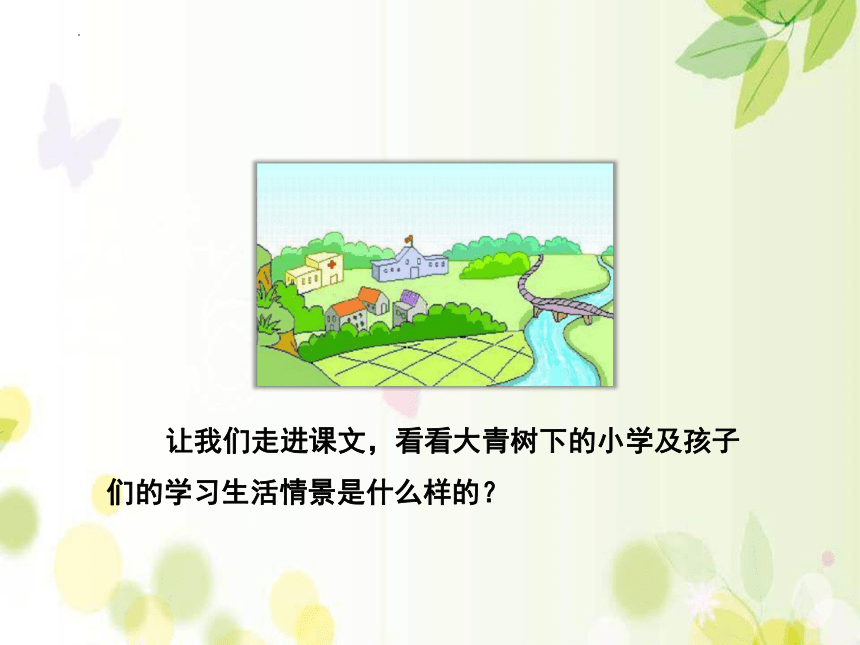 让我们走进课文，看看大青树下的小学及孩子们的学习生活情景是什么样的？